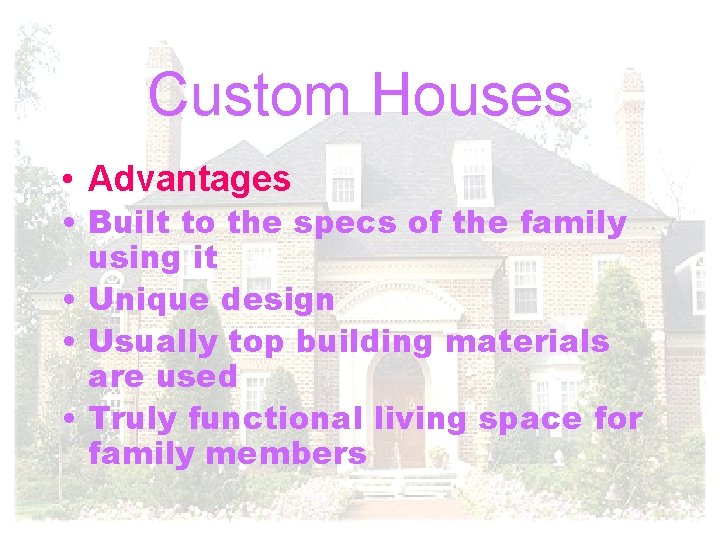 Custom Houses

• Advantages
• Built to the specs of the family using it
• Unique design
• Usually top building materials are used
• Truly functional living space for family members